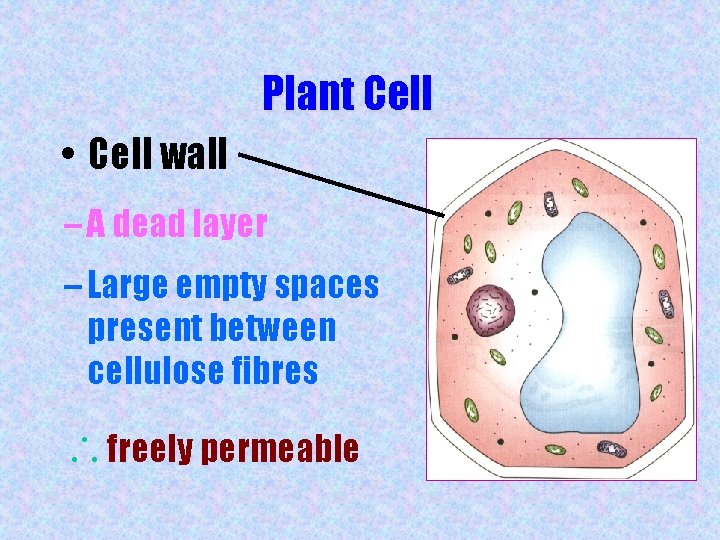 Plant Cell

• Cell wall

– A dead layer

– Large empty spaces present between cellulose fibres

$\therefore$ freely permeable